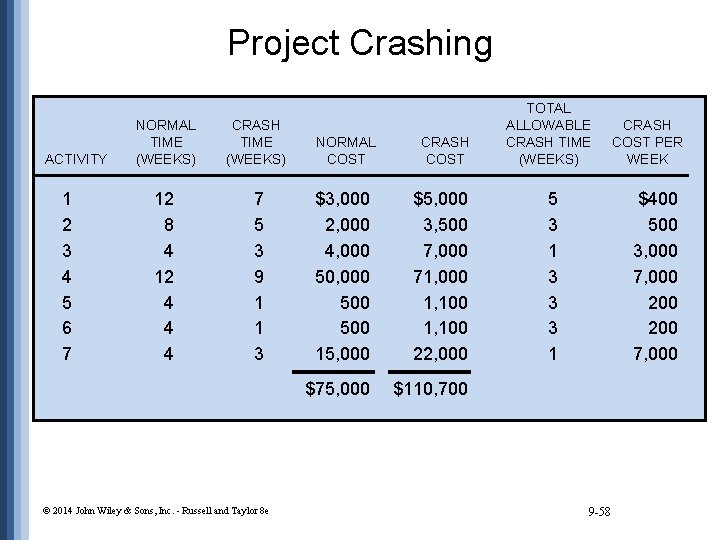 Project Crashing

| ACTIVITY | NORMAL TIME (WEEKS) | CRASH TIME (WEEKS) | NORMAL COST | CRASH COST | TOTAL ALLOWABLE CRASH TIME (WEEKS) | CRASH COST PER WEEK |
|---|---|---|---|---|---|---|
| 1 | 12 | 7 | \$3,000 | \$5,000 | 5 | \$400 |
| 2 | 8 | 5 | 2,000 | 3,500 | 3 | 500 |
| 3 | 4 | 3 | 4,000 | 7,000 | 1 | 3,000 |
| 4 | 12 | 9 | 50,000 | 71,000 | 3 | 7,000 |
| 5 | 4 | 1 | 500 | 1,100 | 3 | 200 |
| 6 | 4 | 1 | 500 | 1,100 | 3 | 200 |
| 7 | 4 | 3 | 15,000 | 22,000 | 1 | 7,000 |
| | | | \$75,000 | \$110,700 | | |

© 2014 John Wiley & Sons, Inc. - Russell and Taylor 8e

9-58